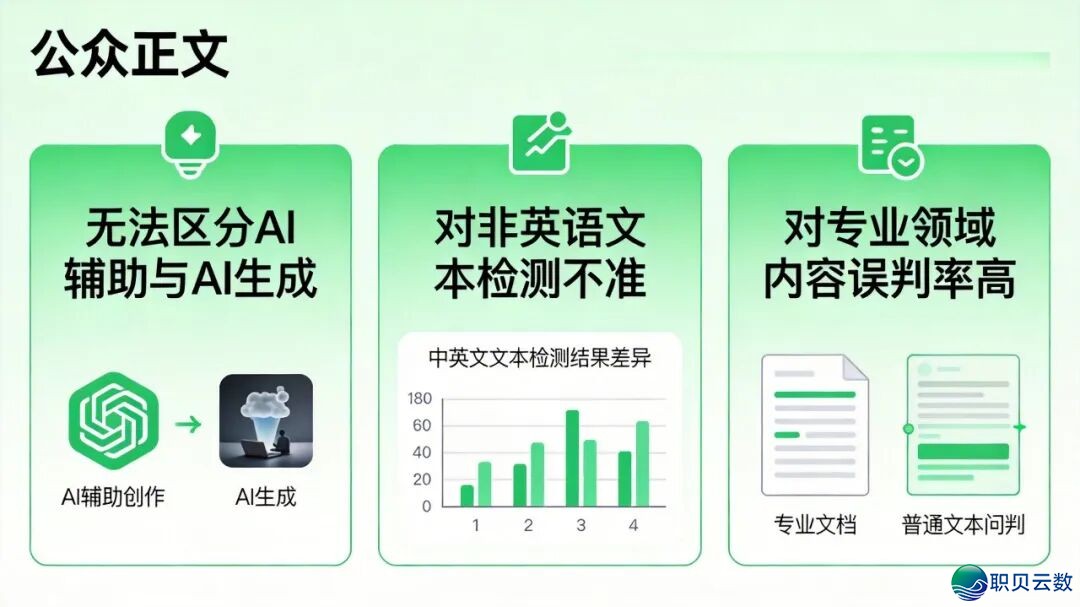 公众正文

无法区分AI辅助与AI生成

AI辅助创作

AI生成

对非英语文本检测不准

中英文文本检测结果差异

180
60
40
20
0

1
2
3
4

对专业领域内容误判率高

专业文档

普通文本问判

职贝云数